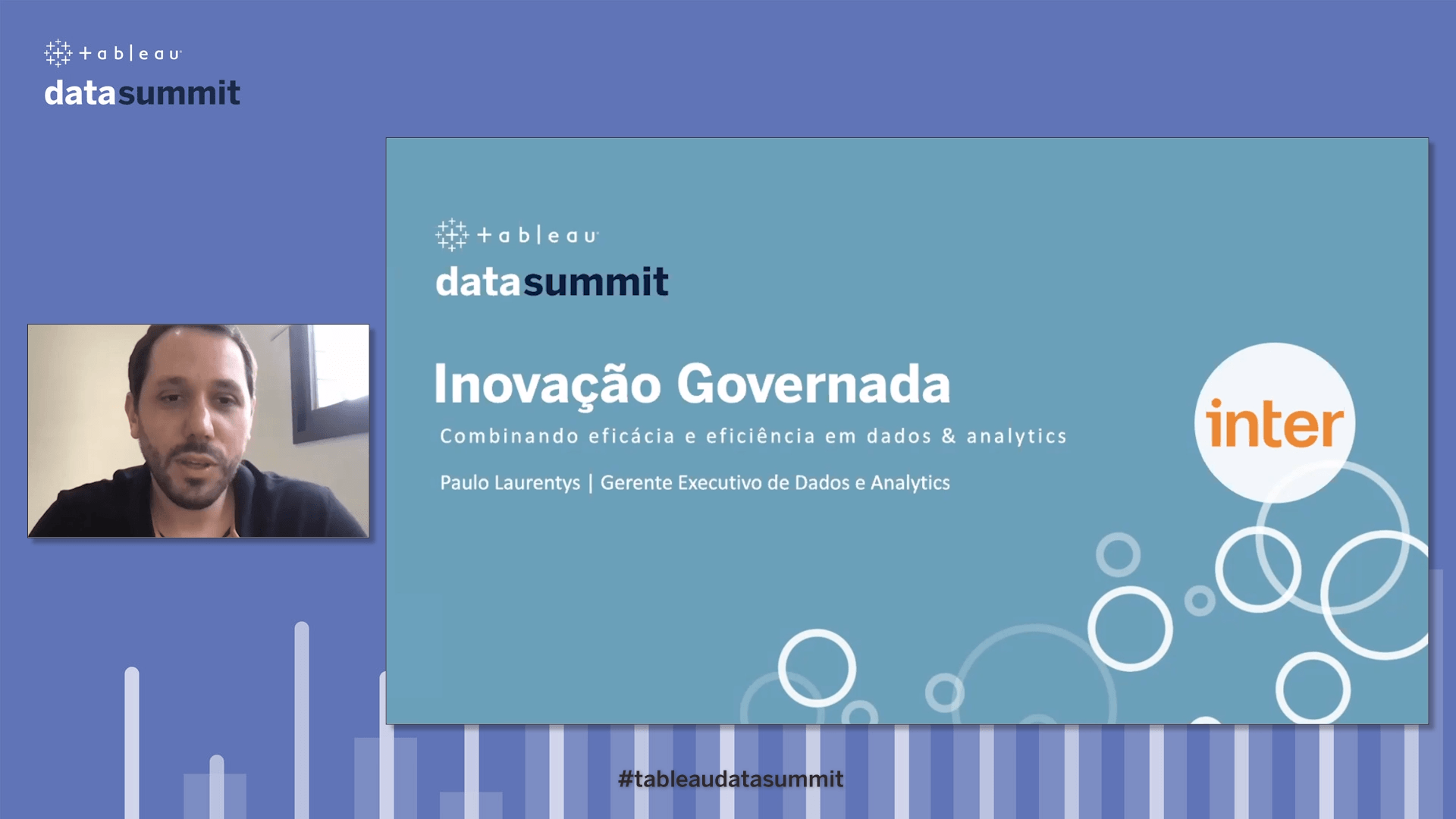 + a b | e a u
datasummit

+ a b | e a u
datasummit

Inovação Governada

Combinando eficácia e eficiência em dados & analytics

Paulo Laurentys | Gerente Executivo de Dados e Analytics

inter

#tableaudatasummit